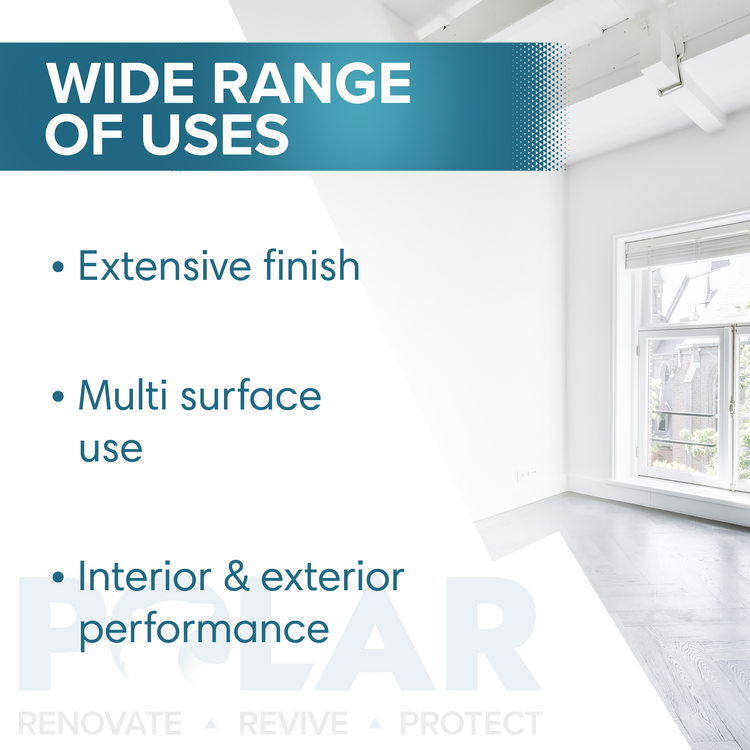 WIDE RANGE OF USES

• Extensive finish

• Multi surface use

• Interior & exterior performance

POLAR

RENOVATE ▲ REVIVE ▲ PROTECT